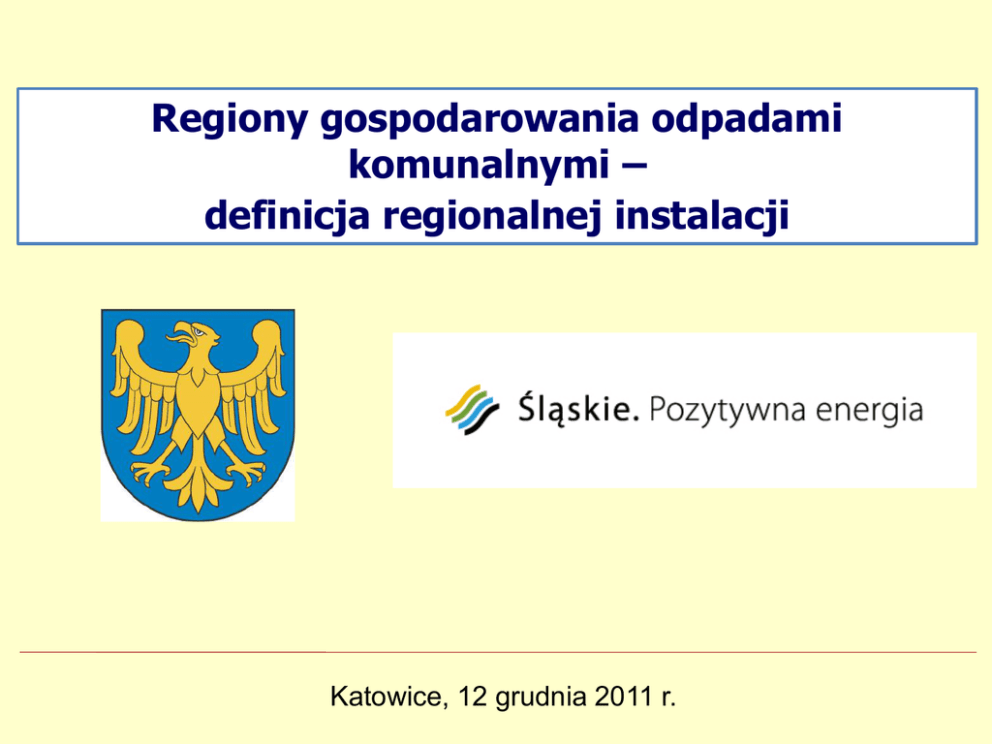 Regiony gospodarowania odpadami komunalnymi – definicja regionalnej instalacji

Śląskie. Pozytywna energia

Katowice, 12 grudnia 2011 r.